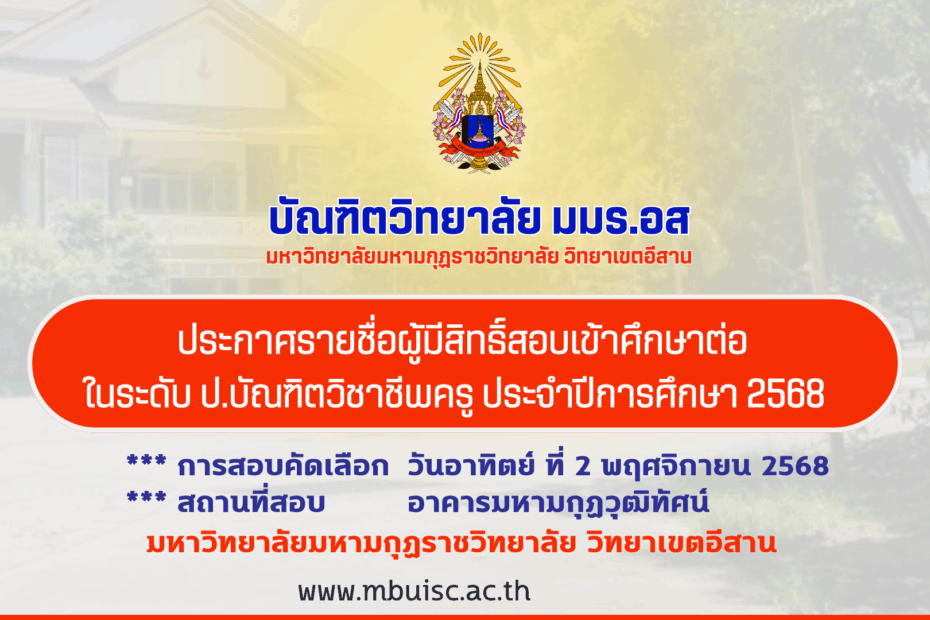 บัณฑิตวิทยาลัย มมร.อส
มหาวิทยาลัยมหามกุฏราชวิทยาลัย วิทยาเขตอีสาน

ประกาศรายชื่อผู้มีสิทธิ์สอบเข้าศึกษาต่อ
ในระดับ ป.บัณฑิตวิชาชีพครู ประจำปีการศึกษา 2568

*** การสอบคัดเลือก วันอาทิตย์ ที่ 2 พฤศจิกายน 2568
*** สถานที่สอบ อาคารมหามกุฏวุฒิทัศน์
มหาวิทยาลัยมหามกุฏราชวิทยาลัย วิทยาเขตอีสาน

www.mbuisc.ac.th